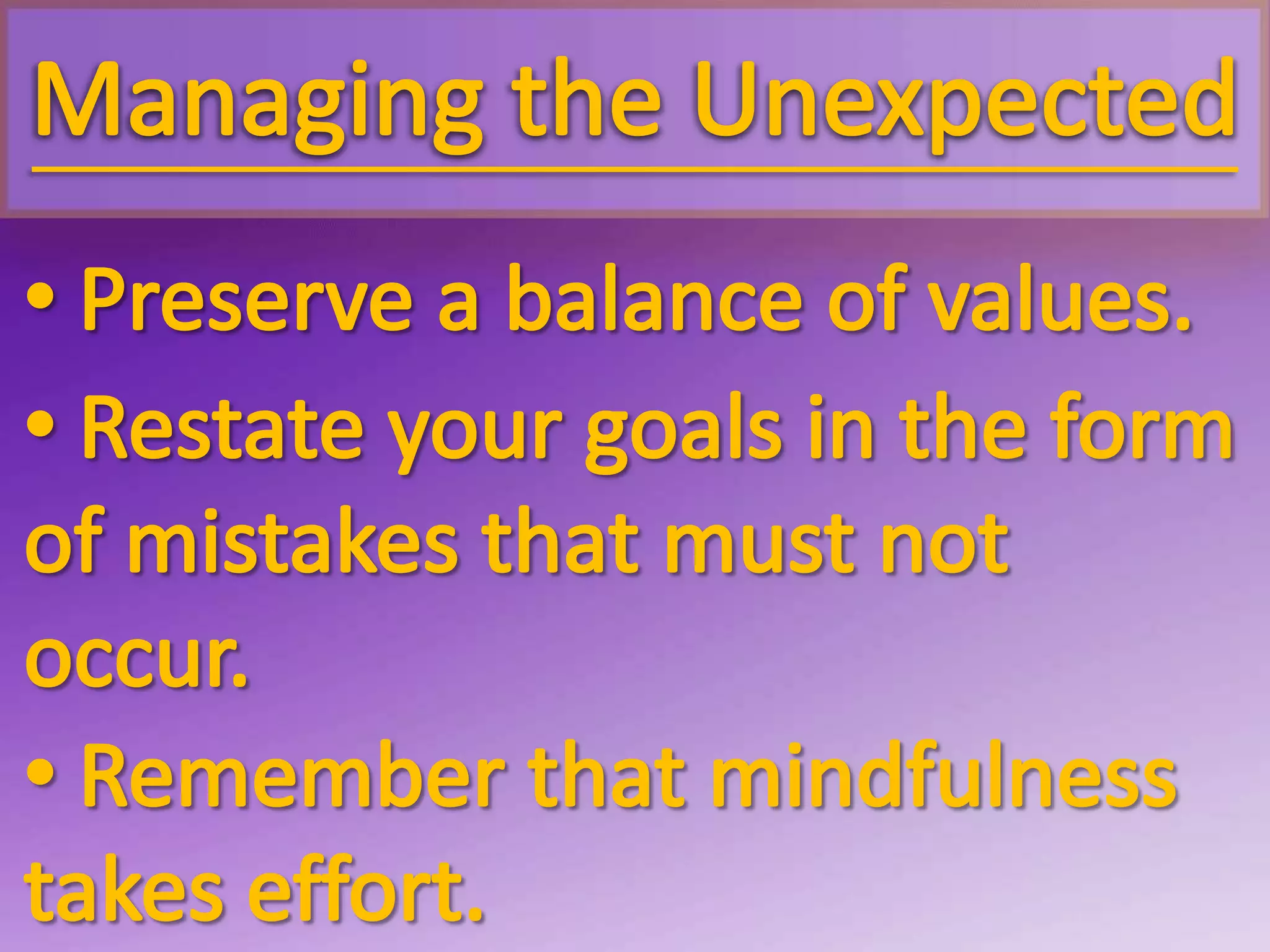 Managing the Unexpected

• Preserve a balance of values.

• Restate your goals in the form of mistakes that must not occur.

• Remember that mindfulness takes effort.